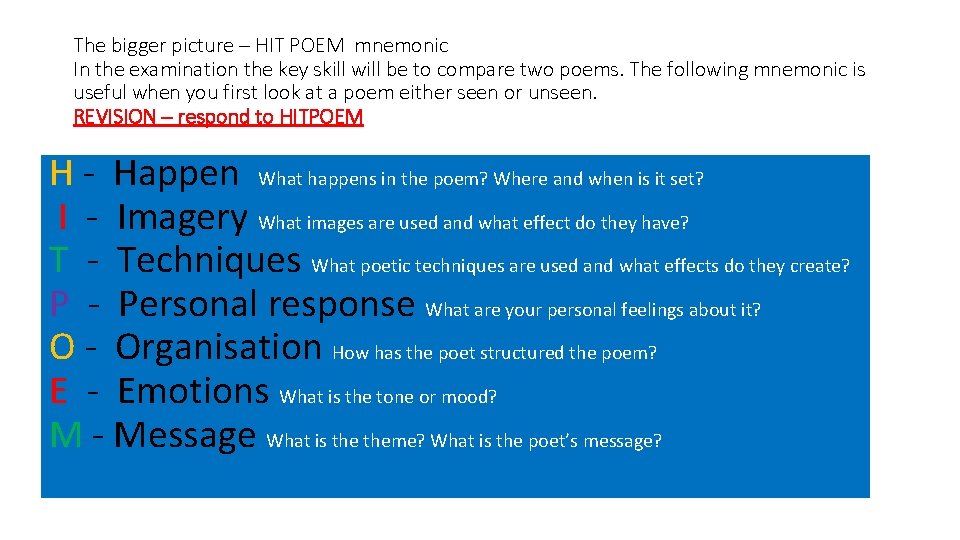 The bigger picture – HIT POEM mnemonic
In the examination the key skill will be to compare two poems. The following mnemonic is useful when you first look at a poem either seen or unseen.
REVISION – respond to HITPOEM

H - Happen What happens in the poem? Where and when is it set?
I - Imagery What images are used and what effect do they have?
T - Techniques What poetic techniques are used and what effects do they create?
P - Personal response What are your personal feelings about it?
O - Organisation How has the poet structured the poem?
E - Emotions What is the tone or mood?
M - Message What is the theme? What is the poet's message?